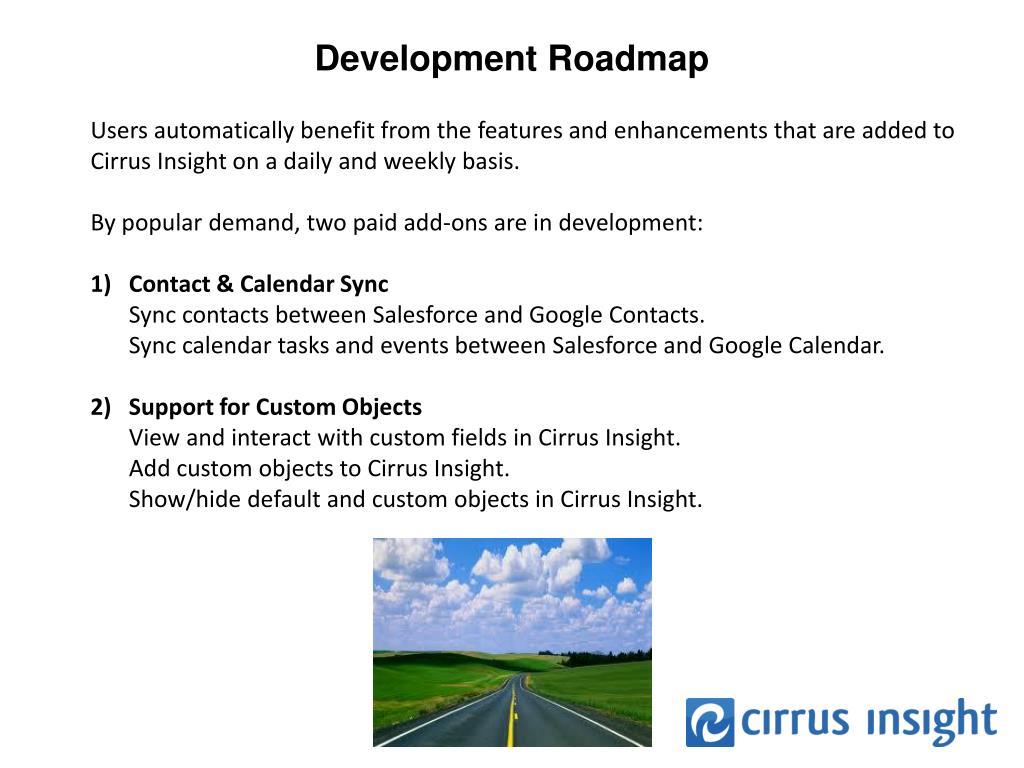 Development Roadmap

Users automatically benefit from the features and enhancements that are added to Cirrus Insight on a daily and weekly basis.

By popular demand, two paid add-ons are in development:

1) Contact & Calendar Sync
Sync contacts between Salesforce and Google Contacts.
Sync calendar tasks and events between Salesforce and Google Calendar.

2) Support for Custom Objects
View and interact with custom fields in Cirrus Insight.
Add custom objects to Cirrus Insight.
Show/hide default and custom objects in Cirrus Insight.

cirrus insight